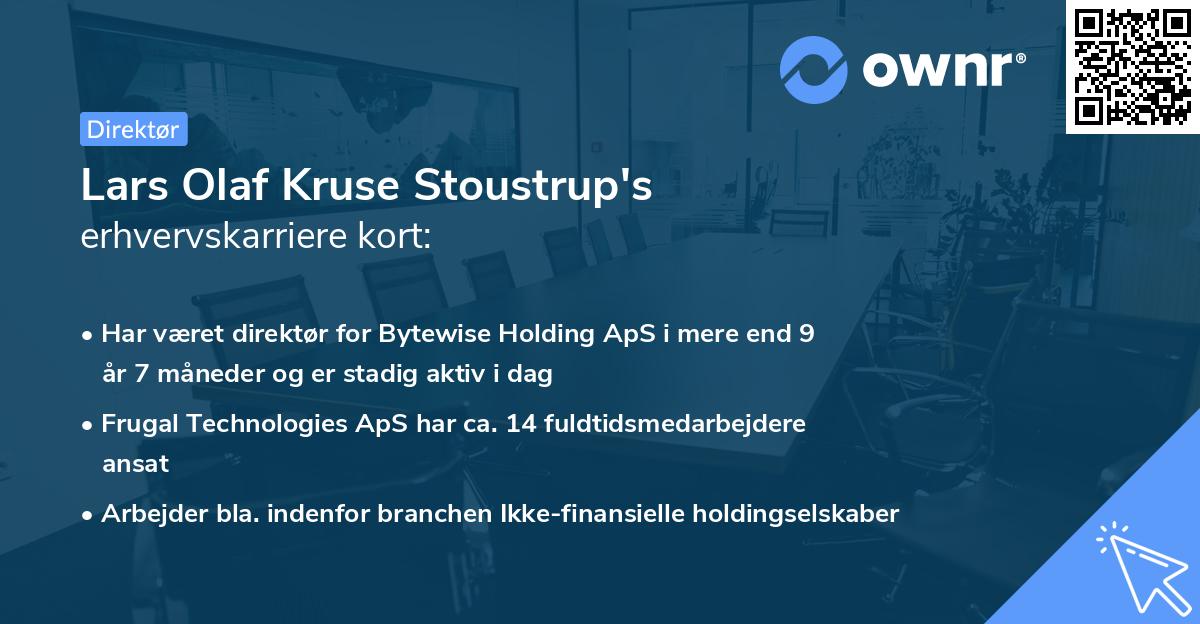 ownr®

Direktør

Lars Olaf Kruse Stoustrup's erhvervskarriere kort:

• Har været direktør for Bytewise Holding ApS i mere end 9 år 7 måneder og er stadig aktiv i dag

• Frugal Technologies ApS har ca. 14 fuldtidsmedarbejdere ansat

• Arbejder bla. indenfor branchen Ikke-finansielle holdingselskaber